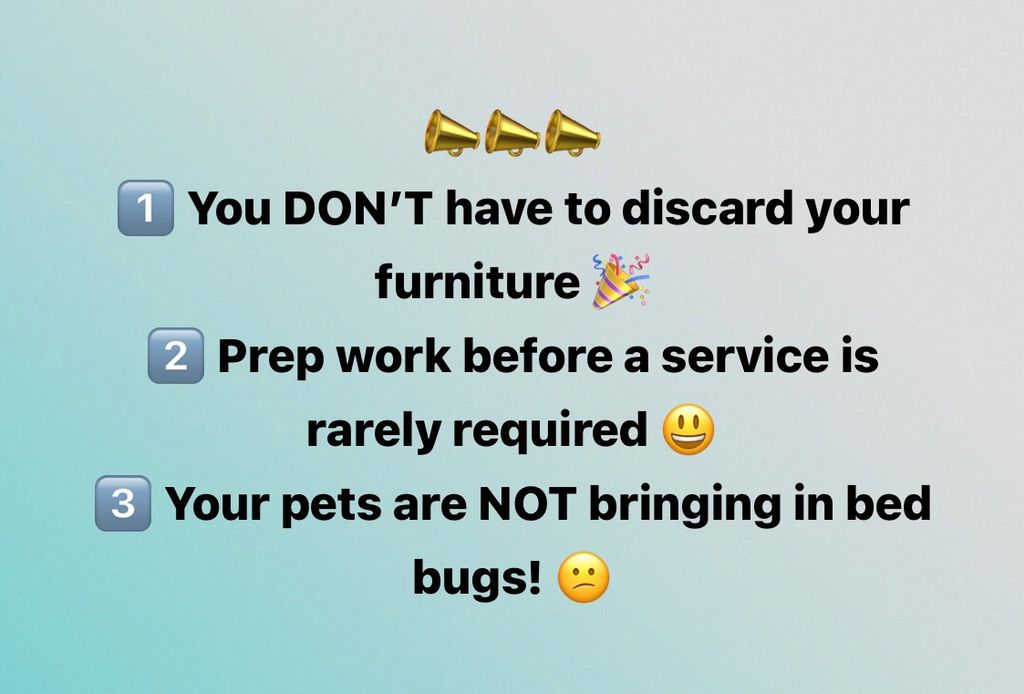 📣📣📣
1️⃣ You DON'T have to discard your furniture 🎉
2️⃣ Prep work before a service is rarely required 😃
3️⃣ Your pets are NOT bringing in bed bugs! 😕